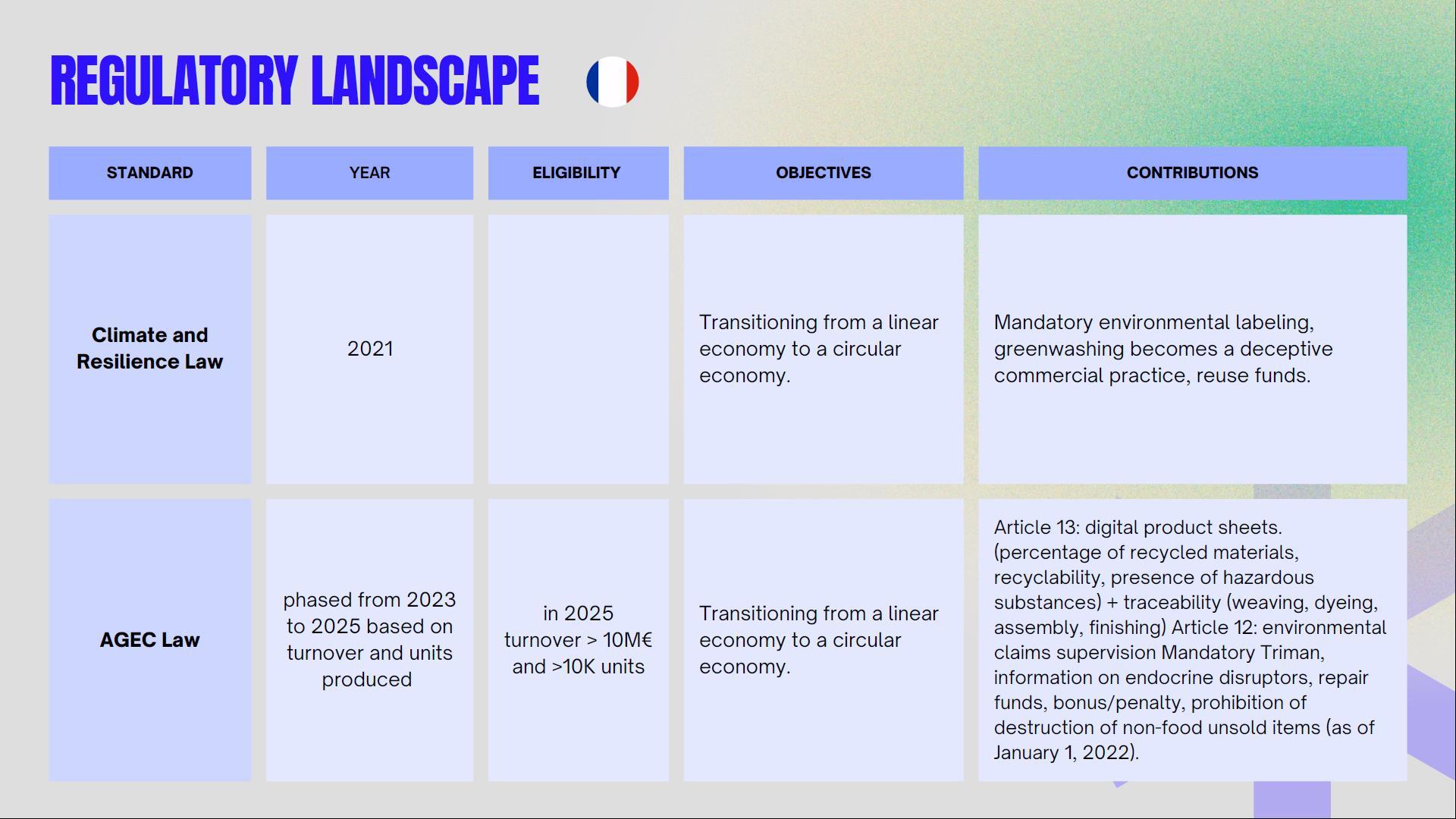 REGULATORY LANDSCAPE

| STANDARD | YEAR | ELIGIBILITY | OBJECTIVES | CONTRIBUTIONS |
|---|---|---|---|---|
| Climate and Resilience Law | 2021 | | Transitioning from a linear economy to a circular economy. | Mandatory environmental labeling, greenwashing becomes a deceptive commercial practice, reuse funds. |
| AGEC Law | phased from 2023 to 2025 based on turnover and units produced | in 2025 turnover > 10M€ and >10K units | Transitioning from a linear economy to a circular economy. | Article 13: digital product sheets. (percentage of recycled materials, recyclability, presence of hazardous substances) + traceability (weaving, dyeing, assembly, finishing) Article 12: environmental claims supervision Mandatory Triman, information on endocrine disruptors, repair funds, bonus/penalty, prohibition of destruction of non-food unsold items (as of January 1, 2022). |